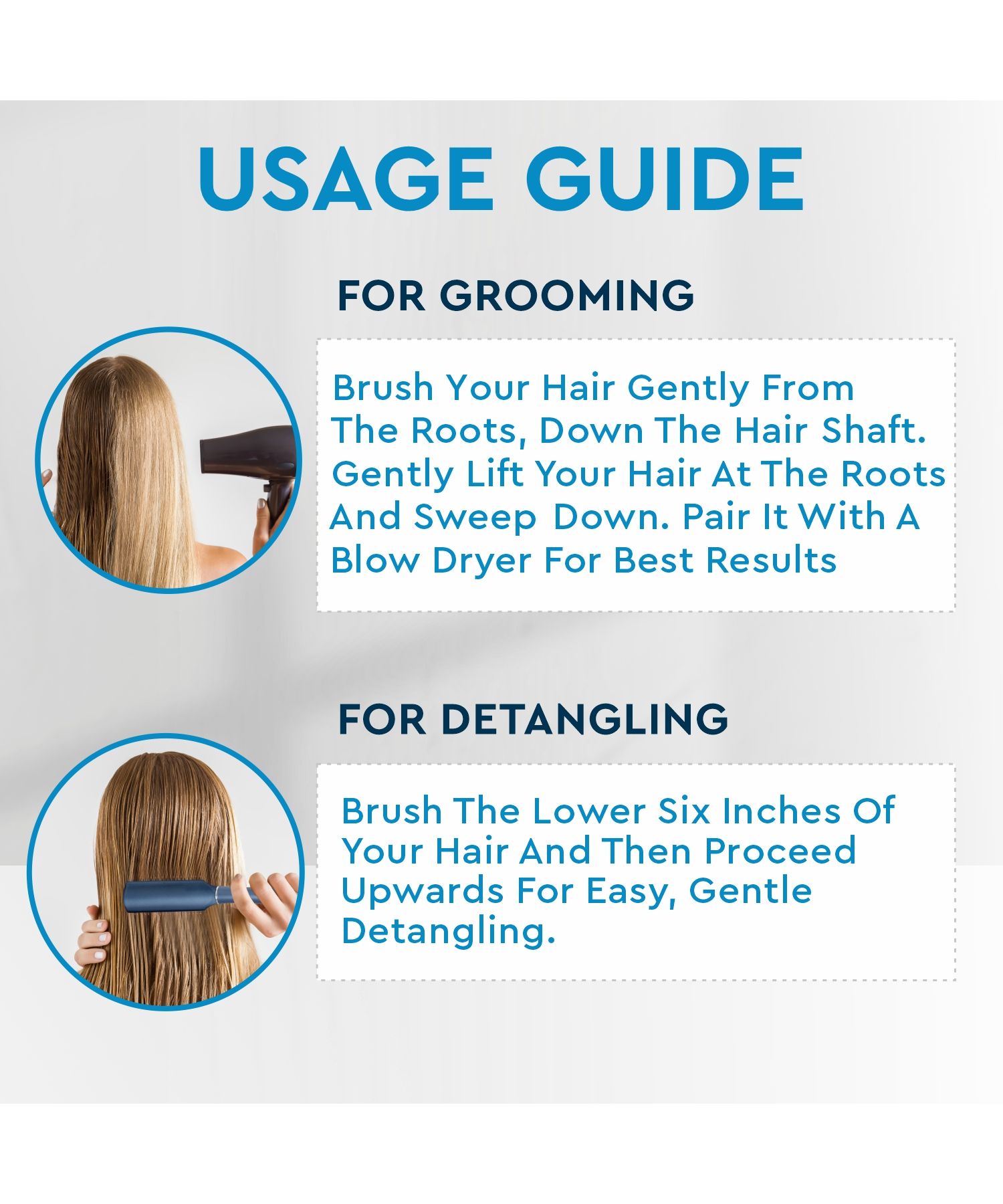 USAGE GUIDE

FOR GROOMING

Brush Your Hair Gently From The Roots, Down The Hair Shaft. Gently Lift Your Hair At The Roots And Sweep Down. Pair It With A Blow Dryer For Best Results

FOR DETANGLING

Brush The Lower Six Inches Of Your Hair And Then Proceed Upwards For Easy, Gentle Detangling.